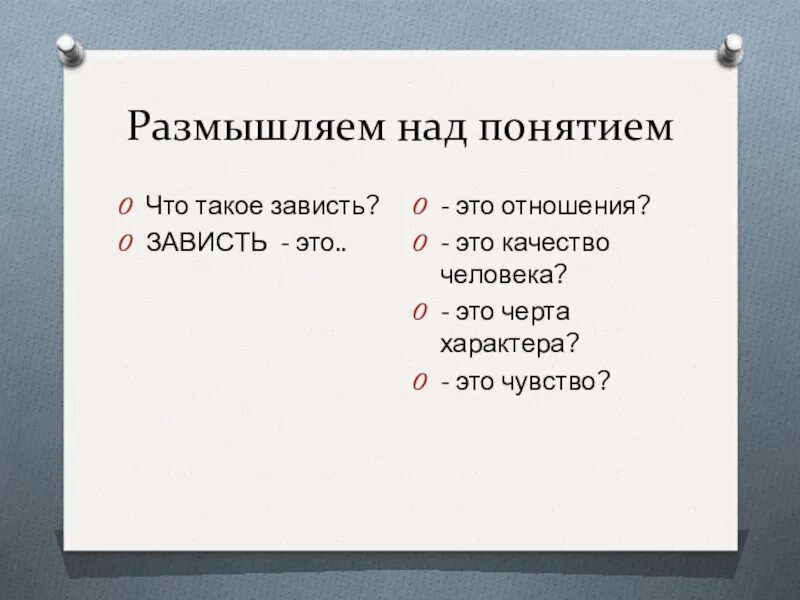 Размышляем над понятием

Что такое зависть?
ЗАВИСТЬ - это..

- это отношения?
- это качество человека?
- это черта характера?
- это чувство?